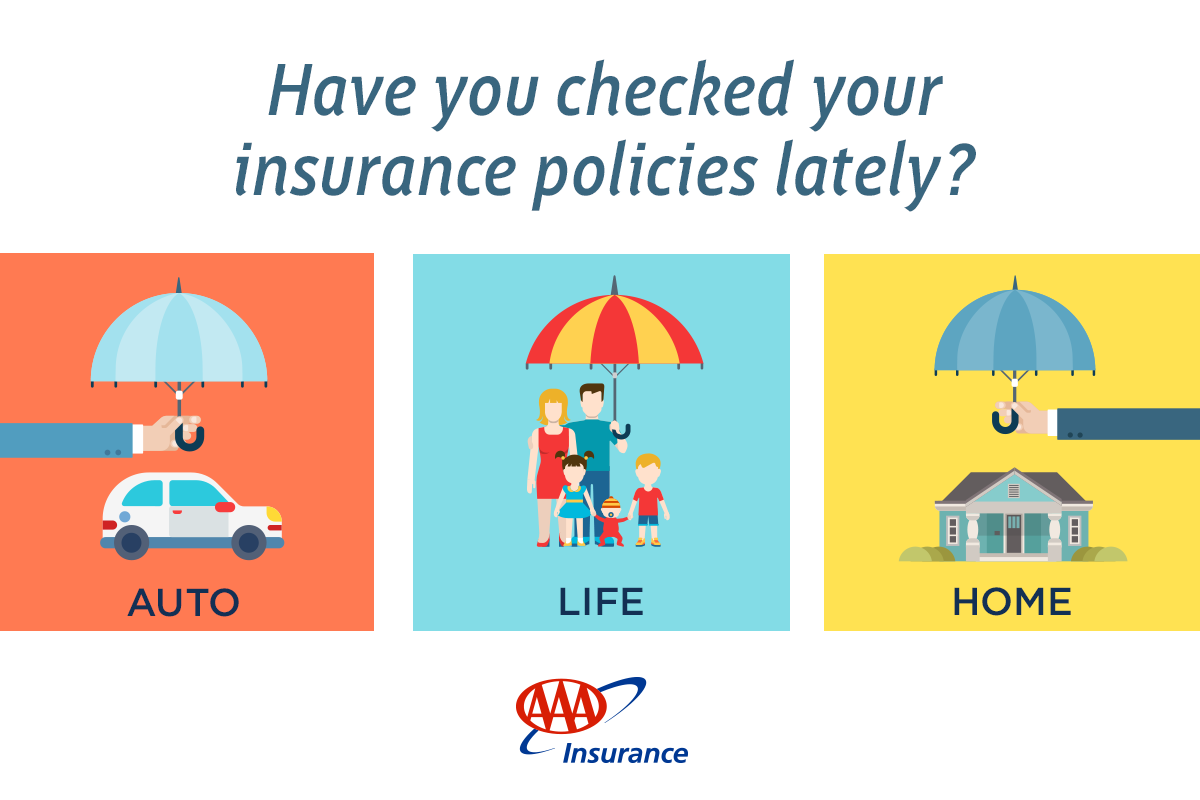 Have you checked your insurance policies lately?

AUTO

LIFE

HOME

AAA Insurance